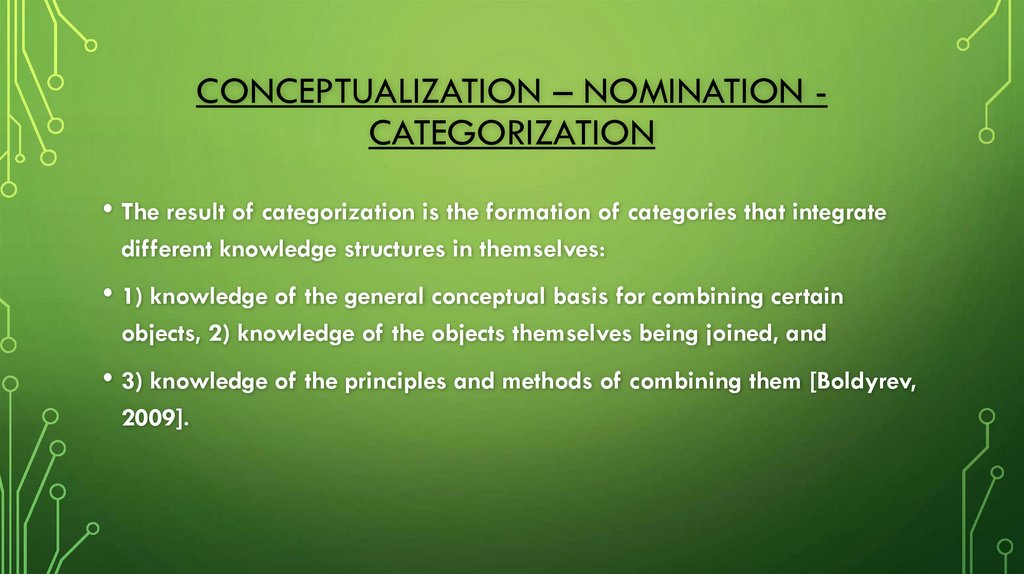 CONCEPTUALIZATION – NOMINATION - CATEGORIZATION

• The result of categorization is the formation of categories that integrate different knowledge structures in themselves:

• 1) knowledge of the general conceptual basis for combining certain objects, 2) knowledge of the objects themselves being joined, and

• 3) knowledge of the principles and methods of combining them [Boldyrev, 2009].